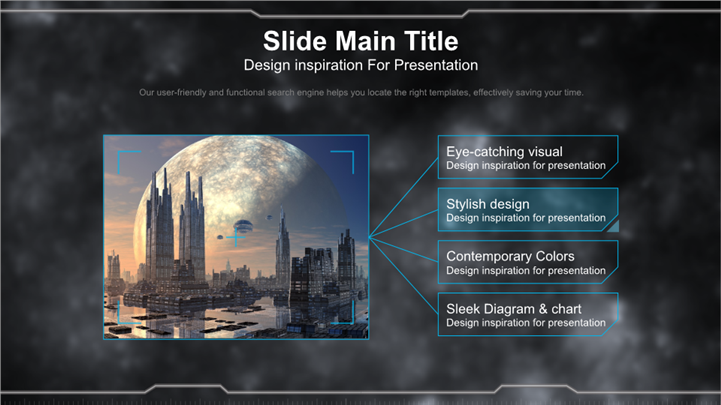 Slide Main Title
Design inspiration For Presentation

Our user-friendly and functional search engine helps you locate the right templates, effectively saving your time.

Eye-catching visual
Design inspiration for presentation

Stylish design
Design inspiration for presentation

Contemporary Colors
Design inspiration for presentation

Sleek Diagram & chart
Design inspiration for presentation